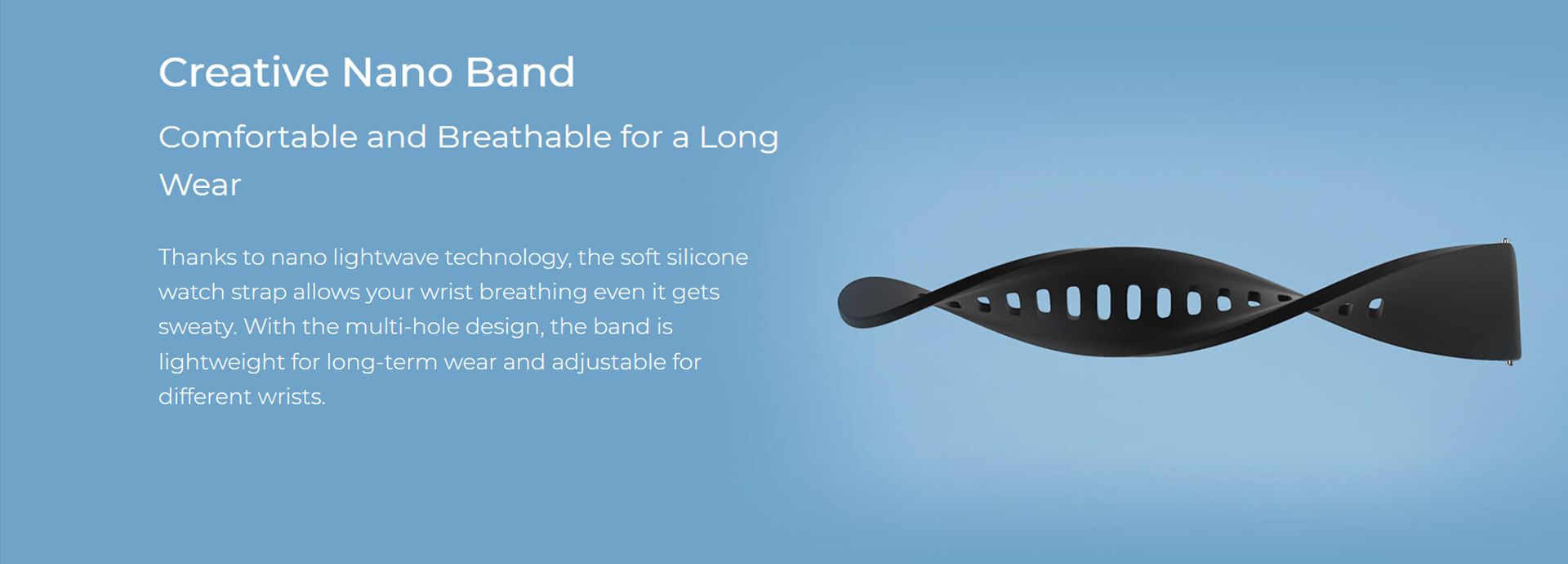 Creative Nano Band

Comfortable and Breathable for a Long Wear

Thanks to nano lightwave technology, the soft silicone watch strap allows your wrist breathing even it gets sweaty. With the multi-hole design, the band is lightweight for long-term wear and adjustable for different wrists.